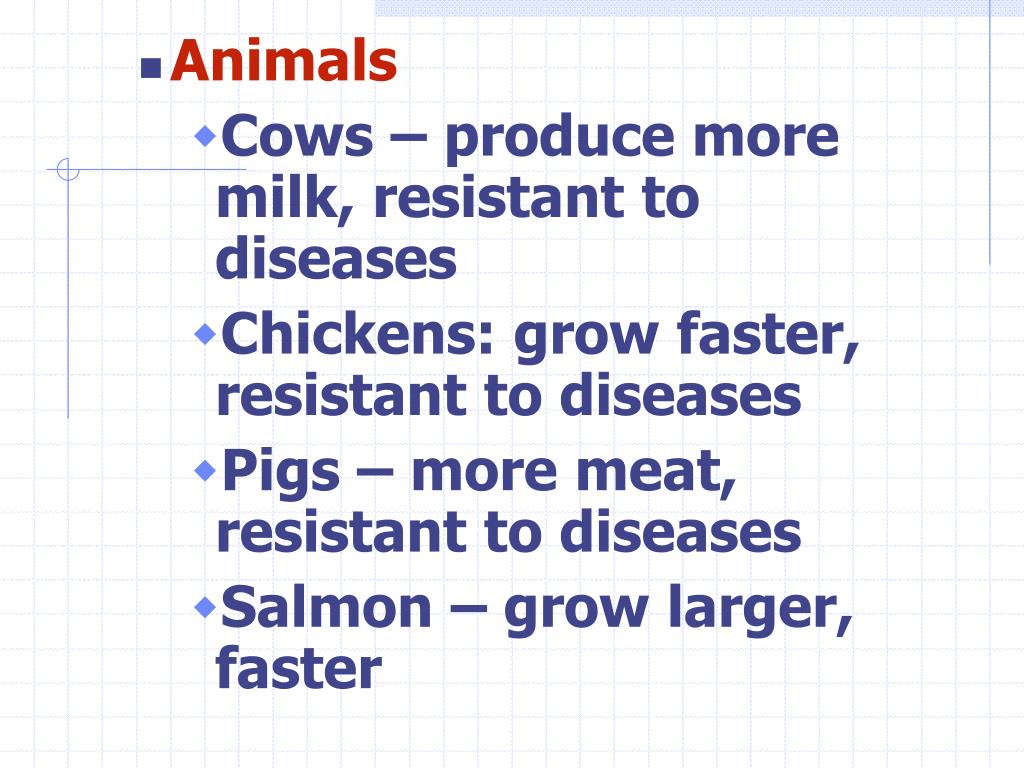 Animals

Cows – produce more milk, resistant to diseases

Chickens: grow faster, resistant to diseases

Pigs – more meat, resistant to diseases

Salmon – grow larger, faster